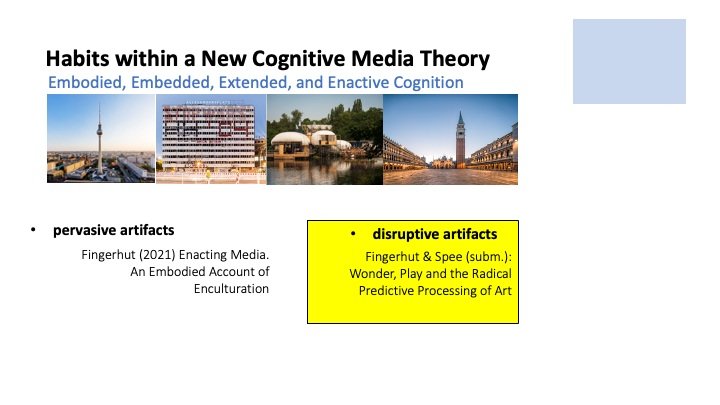 Habits within a New Cognitive Media Theory
Embodied, Embedded, Extended, and Enactive Cognition

• pervasive artifacts

Fingerhut (2021) Enacting Media. An Embodied Account of Enculturation

• disruptive artifacts

Fingerhut & Spee (subm.): Wonder, Play and the Radical Predictive Processing of Art